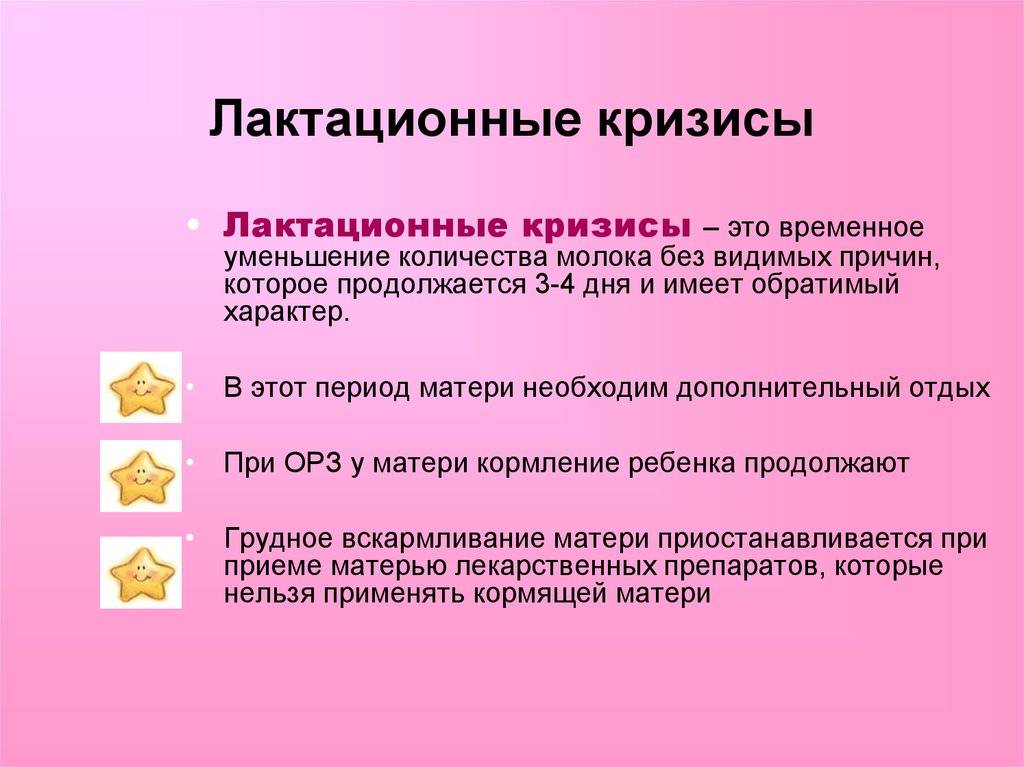 Лактационные кризисы

• Лактационные кризисы – это временное уменьшение количества молока без видимых причин, которое продолжается 3-4 дня и имеет обратимый характер.

• В этот период матери необходим дополнительный отдых

• При ОРЗ у матери кормление ребенка продолжают

• Грудное вскармливание матери приостанавливается при приеме матерью лекарственных препаратов, которые нельзя применять кормящей матери